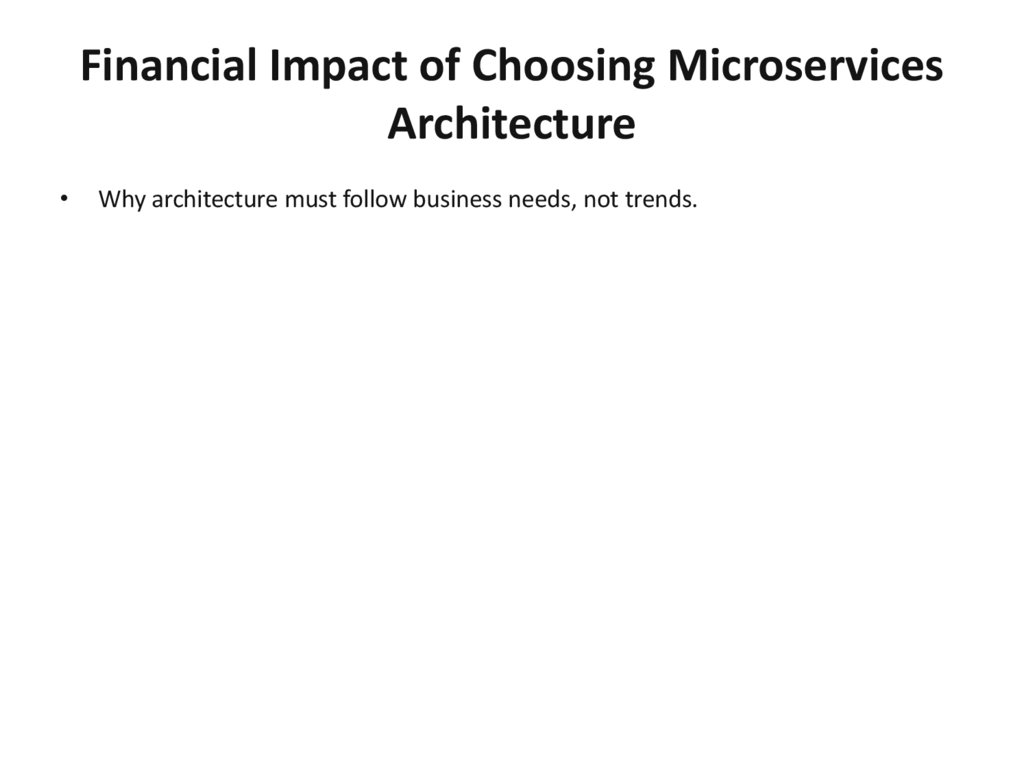 Financial Impact of Choosing Microservices Architecture

• Why architecture must follow business needs, not trends.